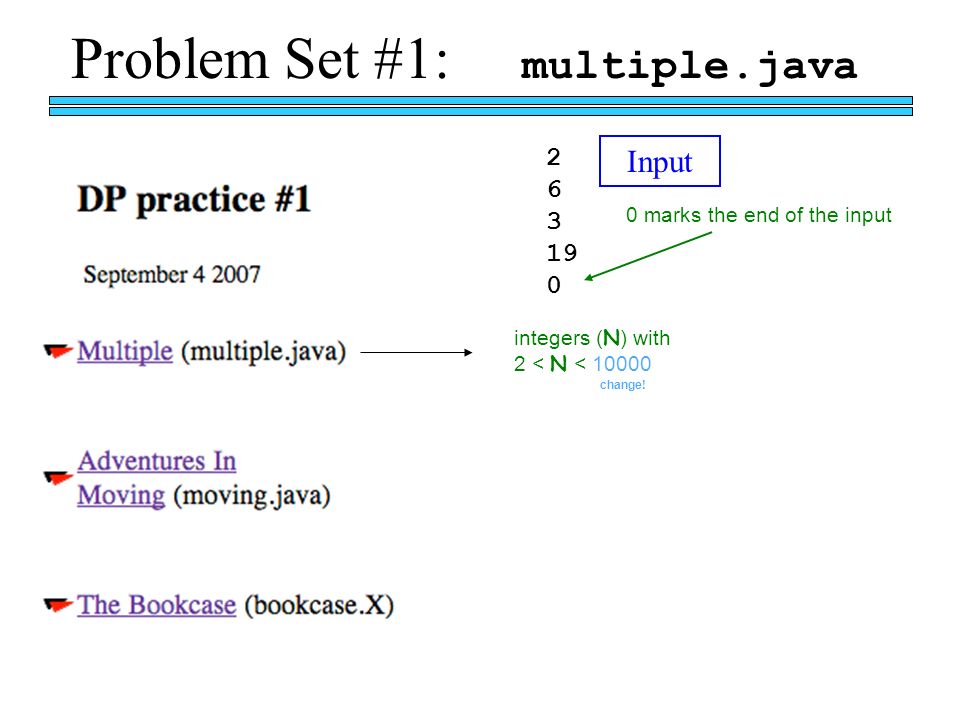 Problem Set #1: multiple.java

DP practice #1

September 4 2007

Multiple (multiple.java)

Adventures In Moving (moving.java)

The Bookcase (bookcase.X)

2
6
3
19
0

Input

0 marks the end of the input

integers (N) with
2 < N < 10000
change!